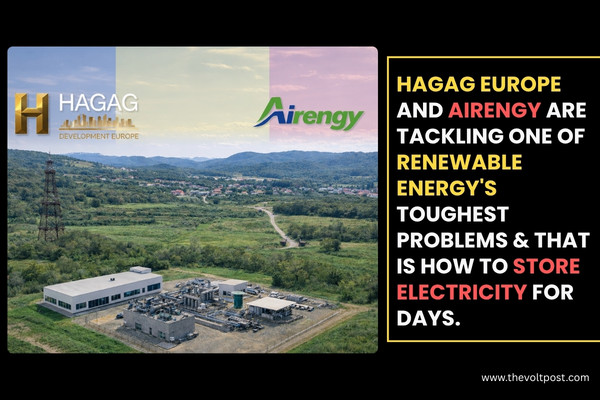 H HAGAG DEVELOPMENT EUROPE

Airengy

HAGAG EUROPE AND AIRENGY ARE TACKLING ONE OF RENEWABLE ENERGY'S TOUGHEST PROBLEMS & THAT IS HOW TO STORE ELECTRICITY FOR DAYS.

www.thevoltpost.com